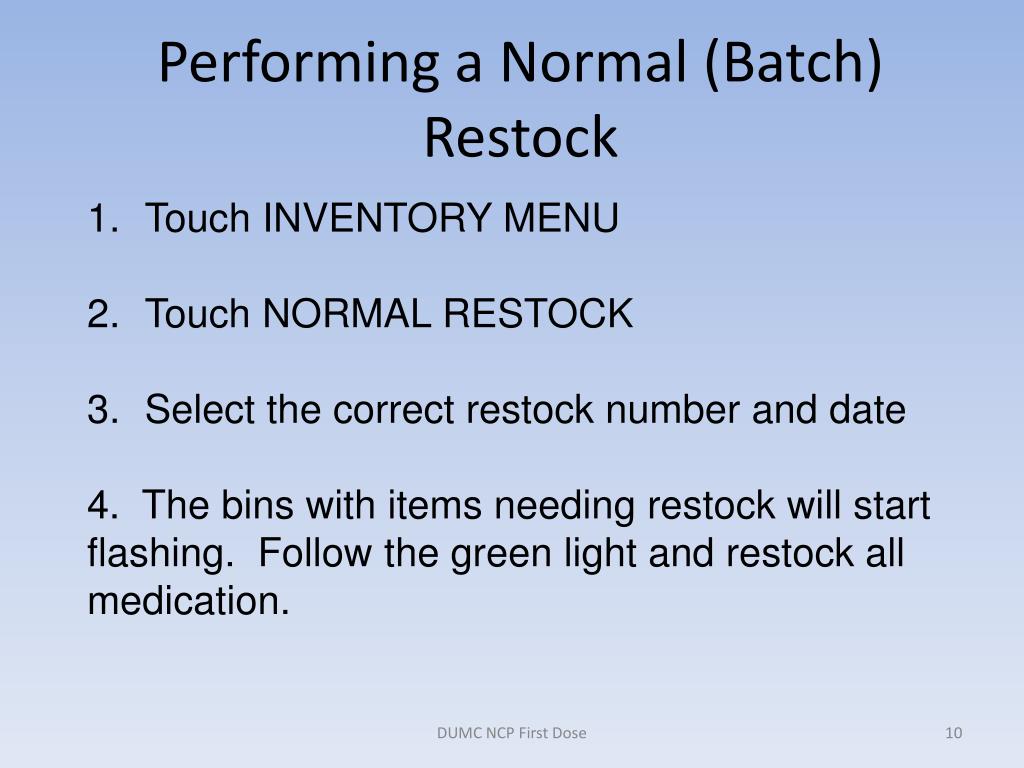 Performing a Normal (Batch) Restock

1. Touch INVENTORY MENU

2. Touch NORMAL RESTOCK

3. Select the correct restock number and date

4. The bins with items needing restock will start flashing. Follow the green light and restock all medication.

DUMC NCP First Dose

10